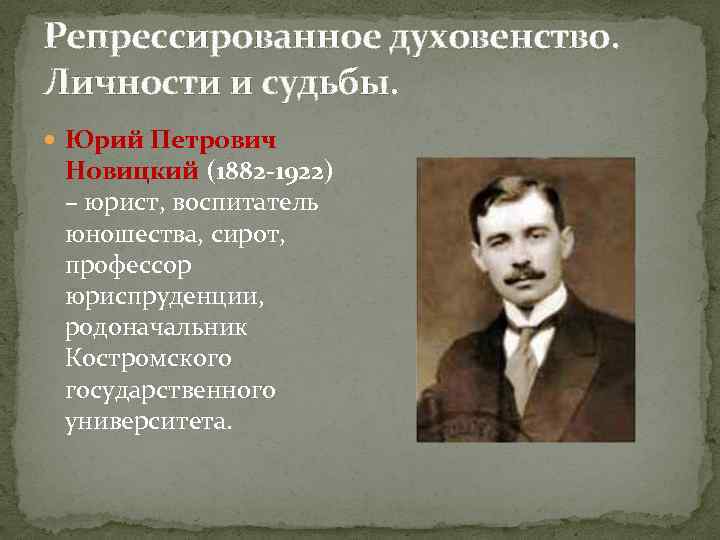 Репрессированное духовенство. Личности и судьбы.

Юрий Петрович Новицкий (1882-1922) – юрист, воспитатель юношества, сирот, профессор юриспруденции, родоначальник Костромского государственного университета.